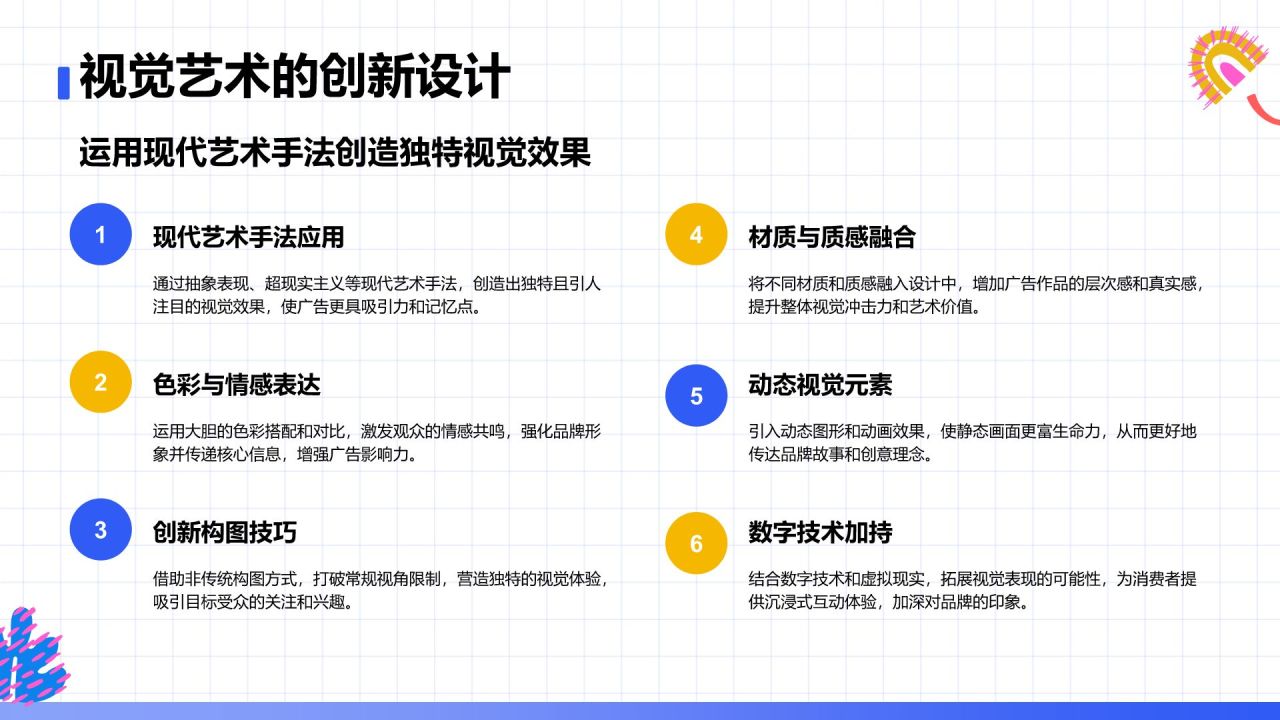 视觉艺术的创新设计

运用现代艺术手法创造独特视觉效果

1

现代艺术手法应用

通过抽象表现、超现实主义等现代艺术手法，创造出独特且引人注目的视觉效果，使广告更具吸引力和记忆点。

2

色彩与情感表达

运用大胆的色彩搭配和对比，激发观众的情感共鸣，强化品牌形象并传递核心信息，增强广告影响力。

3

创新构图技巧

借助非传统构图方式，打破常规视角限制，营造独特的视觉体验，吸引目标受众的关注和兴趣。

4

材质与质感融合

将不同材质和质感融入设计中，增加广告作品的层次感和真实感，提升整体视觉冲击力和艺术价值。

5

动态视觉元素

引入动态图形和动画效果，使静态画面更富生命力，从而更好地传达品牌故事和创意理念。

6

数字技术加持

结合数字技术和虚拟现实，拓展视觉表现的可能性，为消费者提供沉浸式互动体验，加深对品牌的印象。